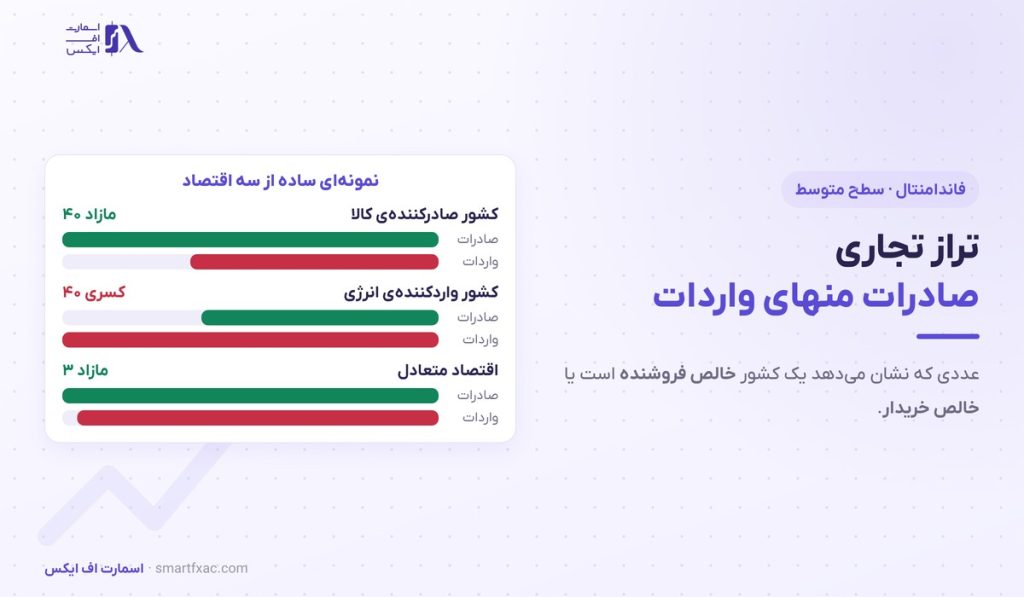 اسمارت
اف
ایکس

فاندامنتال · سطح متوسط

تراز تجاری
صادرات منهای واردات

عددی که نشان می‌دهد یک کشور خالص فروشنده است یا خالص خریدار.

نمونه‌ای ساده از سه اقتصاد

کشور صادرکننده‌ی کالا
مازاد ۴۰
صادرات
واردات

کشور واردکننده‌ی انرژی
کسری ۴۰
صادرات
واردات

اقتصاد متعادل
مازاد ۳
صادرات
واردات

اسمارت اف ایکس · smartfxac.com